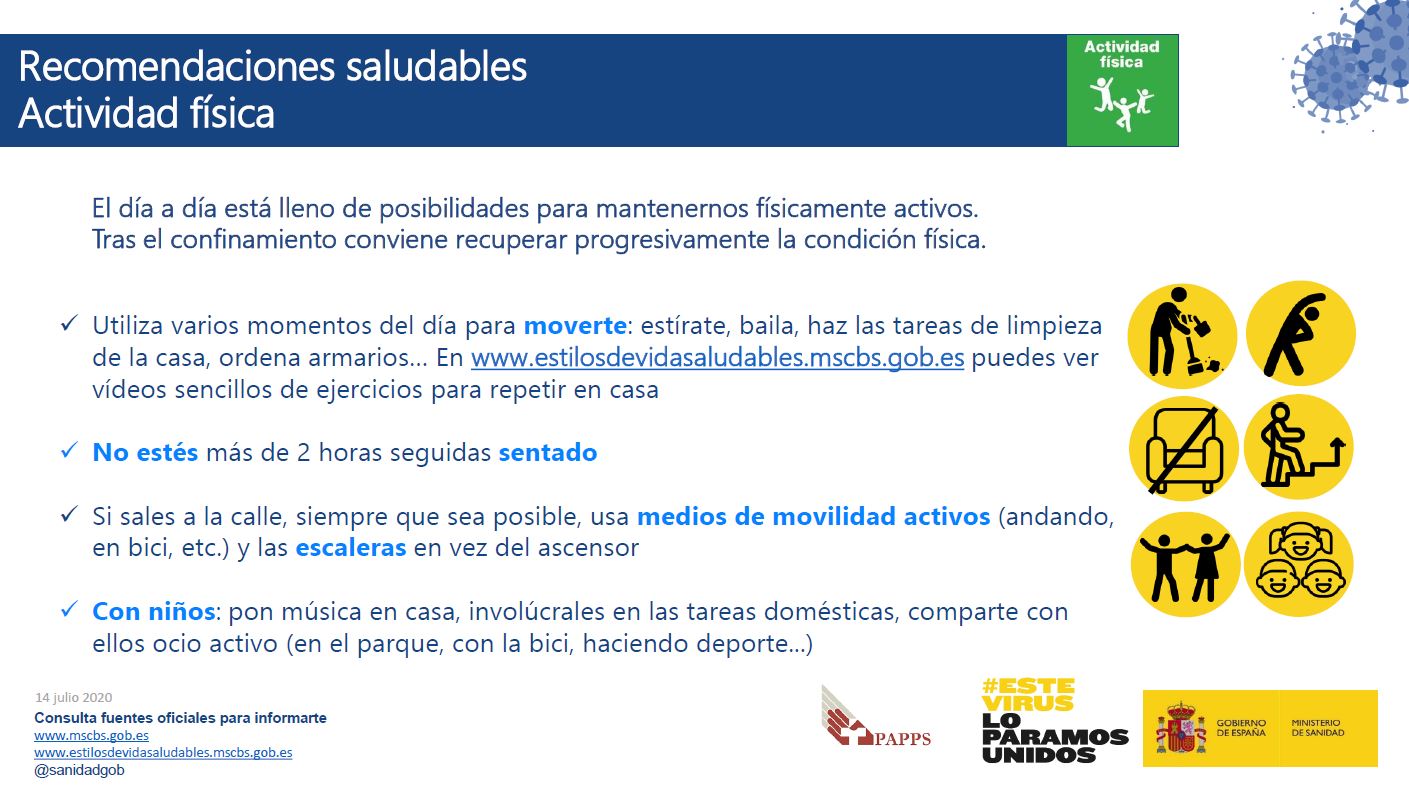 Recomendaciones saludables
Actividad física

Actividad física

El día a día está lleno de posibilidades para mantenernos físicamente activos.
Tras el confinamiento conviene recuperar progresivamente la condición física.

✓ Utiliza varios momentos del día para moverte: estírate, baila, haz las tareas de limpieza de la casa, ordena armarios... En www.estilosdevidasaludables.mscbs.gob.es puedes ver vídeos sencillos de ejercicios para repetir en casa

✓ No estés más de 2 horas seguidas sentado

✓ Si sales a la calle, siempre que sea posible, usa medios de movilidad activos (andando, en bici, etc.) y las escaleras en vez del ascensor

✓ Con niños: pon música en casa, involúcrales en las tareas domésticas, comparte con ellos ocio activo (en el parque, con la bici, haciendo deporte...)

14 julio 2020
Consulta fuentes oficiales para informarte
www.mscbs.gob.es
www.estilosdevidasaludables.mscbs.gob.es
@sanidadgob

PAPPS

#ESTE VIRUS LO PARAMOS UNIDOS

GOBIERNO DE ESPAÑA
MINISTERIO DE SANIDAD